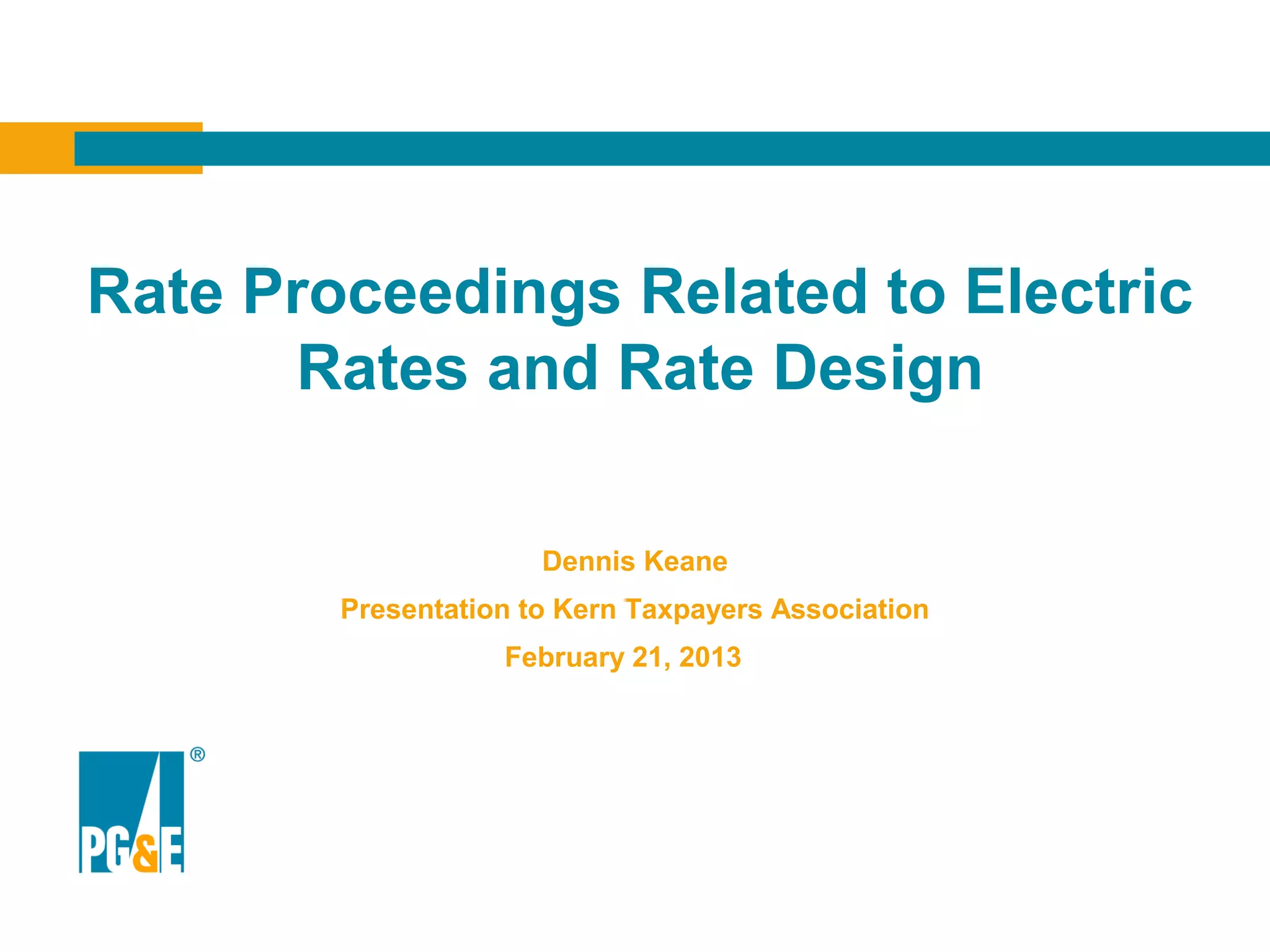 Rate Proceedings Related to Electric Rates and Rate Design

Dennis Keane

Presentation to Kern Taxpayers Association

February 21, 2013

PG&E ®